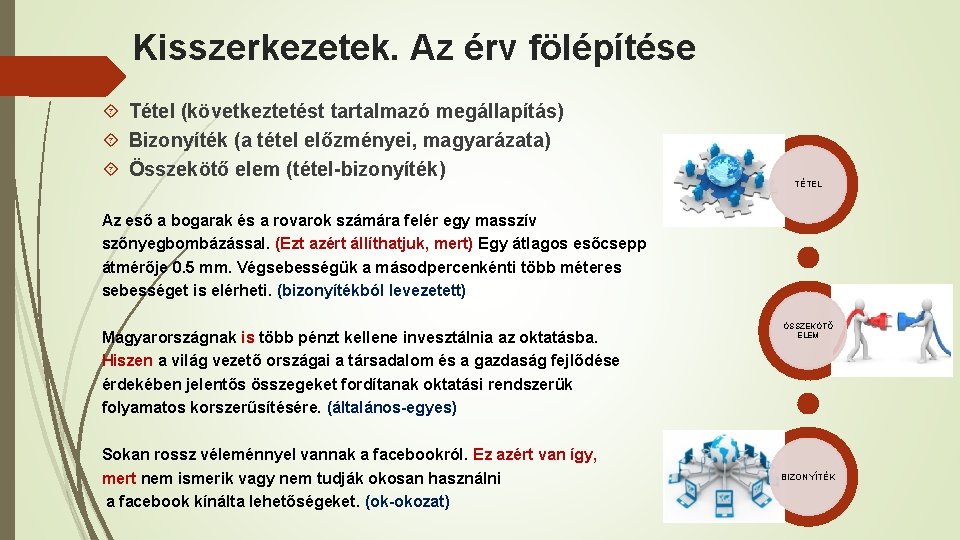 Kisszerkezetek. Az érv fölépítése

Tétel (következtetést tartalmazó megállapítás)
Bizonyíték (a tétel előzményei, magyarázata)
Összekötő elem (tétel-bizonyíték)

Az eső a bogarak és a rovarok számára felér egy masszív szőnyegbombázással. (Ezt azért állíthatjuk, mert) Egy átlagos esőcsepp átmérője 0.5 mm. Végsebességük a másodpercenkénti több méteres sebességet is elérheti. (bizonyítékból levezetett)

Magyarországnak is több pénzt kellene invesztálnia az oktatásba. Hiszen a világ vezető országai a társadalom és a gazdaság fejlődése érdekében jelentős összegeket fordítanak oktatási rendszerük folyamatos korszerűsítésére. (általános-egyes)

Sokan rossz véleménnyel vannak a facebookról. Ez azért van így, mert nem ismerik vagy nem tudják okosan használni a facebook kínálta lehetőségeket. (ok-okozat)

TÉTEL

ÖSSZEKÖTŐ ELEM

BIZONYÍTÉK